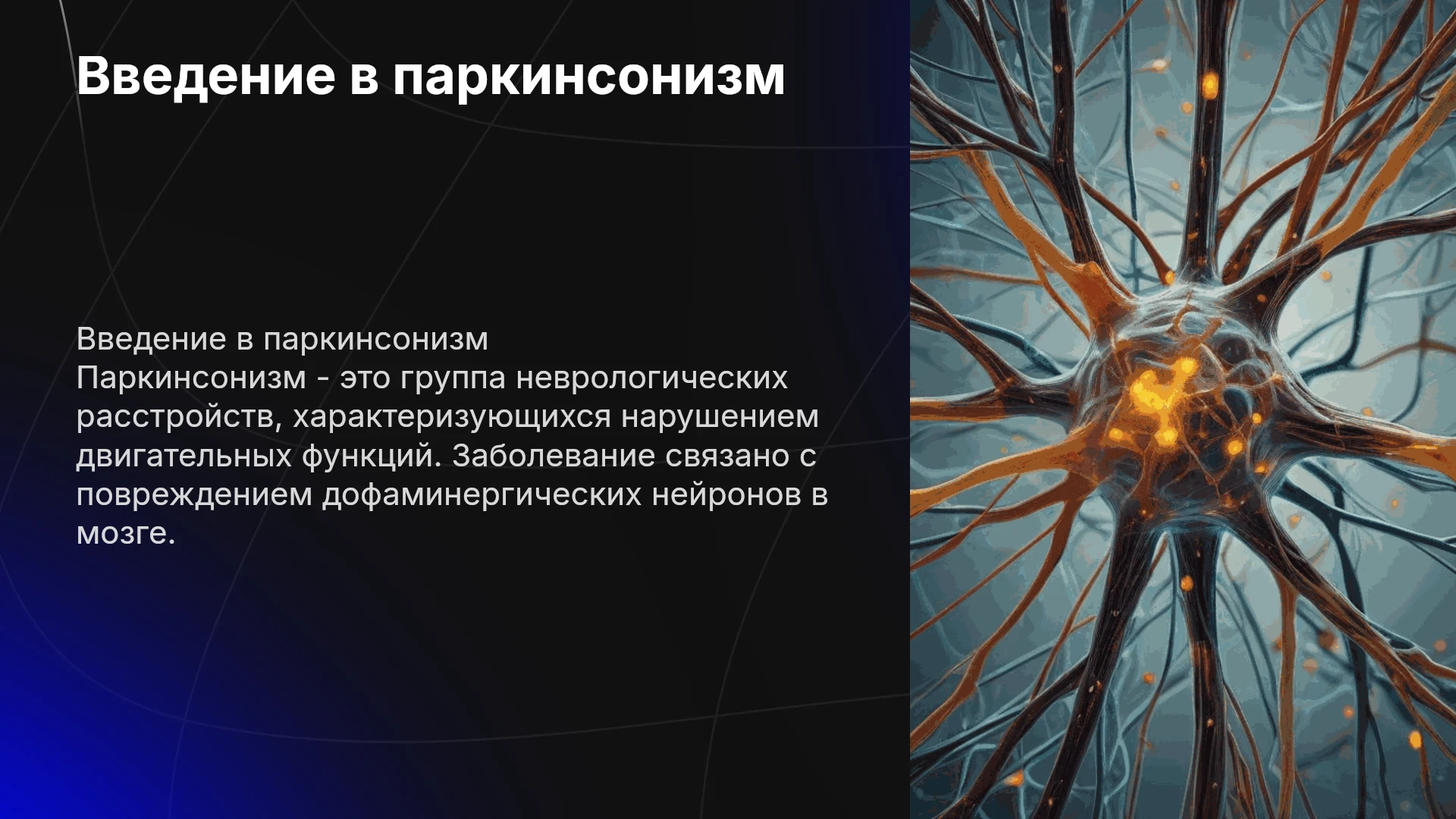 Введение в паркинсонизм

Введение в паркинсонизм

Паркинсонизм - это группа неврологических расстройств, характеризующихся нарушением двигательных функций. Заболевание связано с повреждением дофаминергических нейронов в мозге.